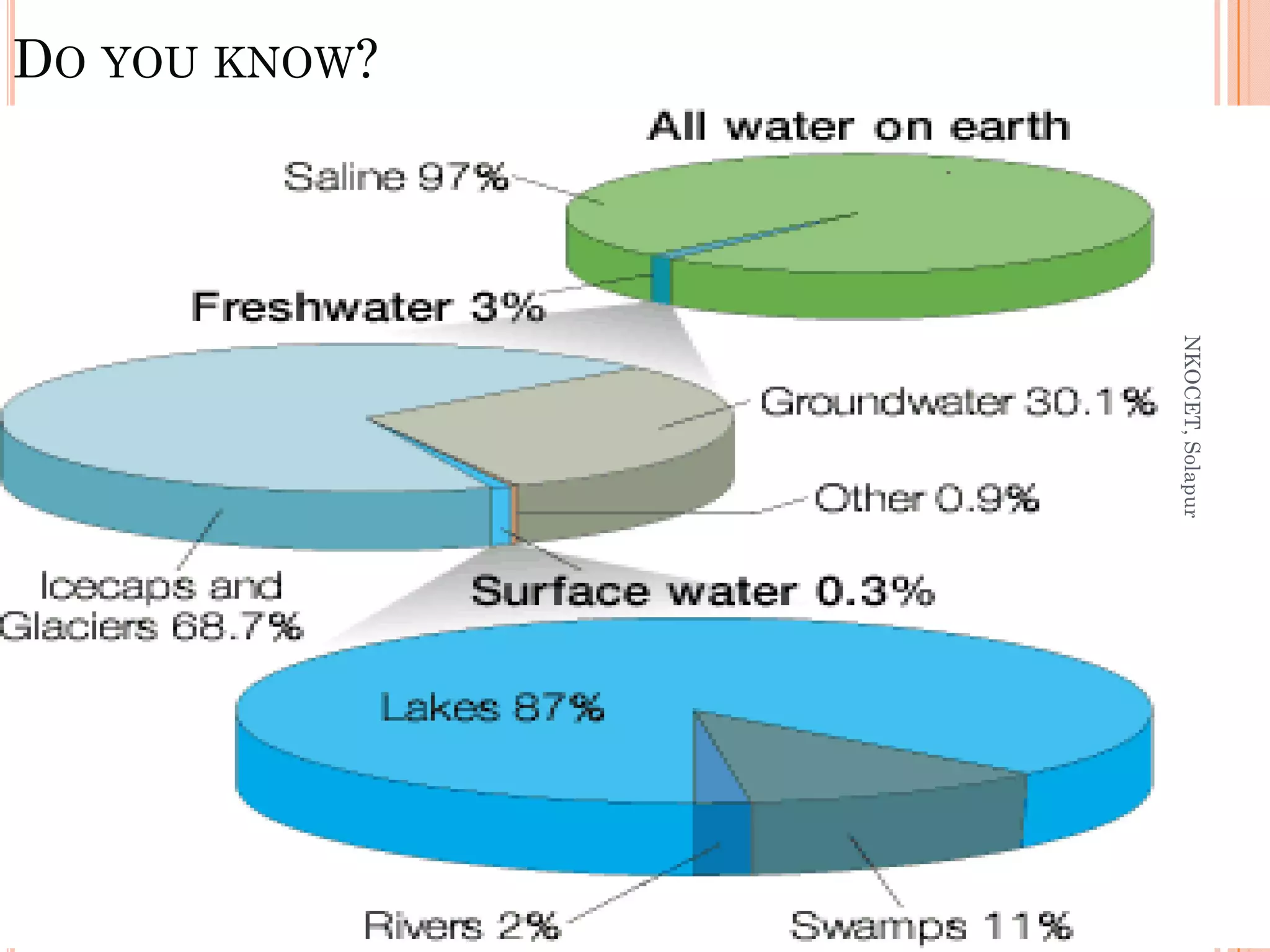 DO YOU KNOW?

All water on earth

Saline 97%

Freshwater 3%

Groundwater 30.1%

Other 0.9%

Icecaps and Glaciers 68.7%

Surface water 0.3%

Lakes 87%

Rivers 2%

Swamps 11%

NKOCET, Solapur